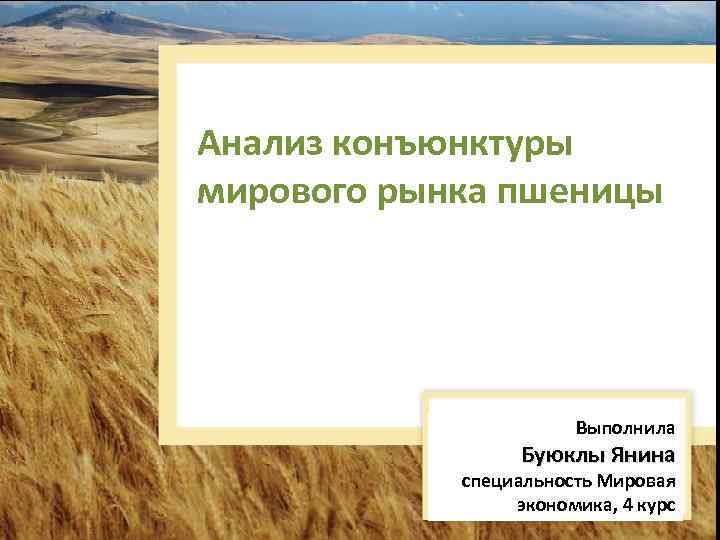 Анализ конъюнктуры мирового рынка пшеницы

Выполнила
Буюклы Янина
специальность Мировая экономика, 4 курс